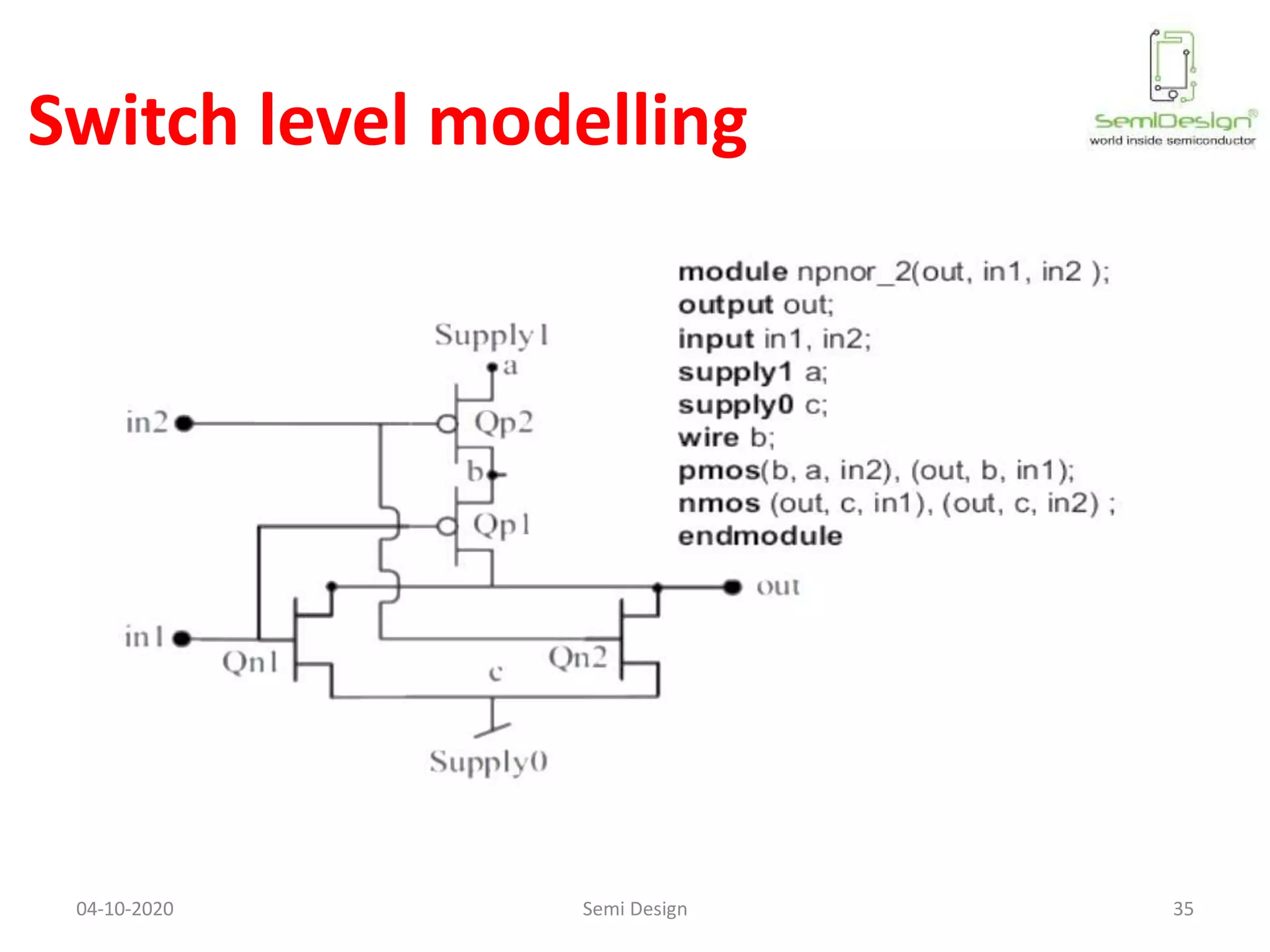 Switch level modelling

SemiDesign®
world inside semiconductor

Supply1
a
in2
Qp2
b
Qp1
out
in1
Qn1
c
Qn2
Supply0

module npnor_2(out, in1, in2 );
output out;
input in1, in2;
supply1 a;
supply0 c;
wire b;
pmos(b, a, in2), (out, b, in1);
nmos (out, c, in1), (out, c, in2) ;
endmodule

04-10-2020
Semi Design
35